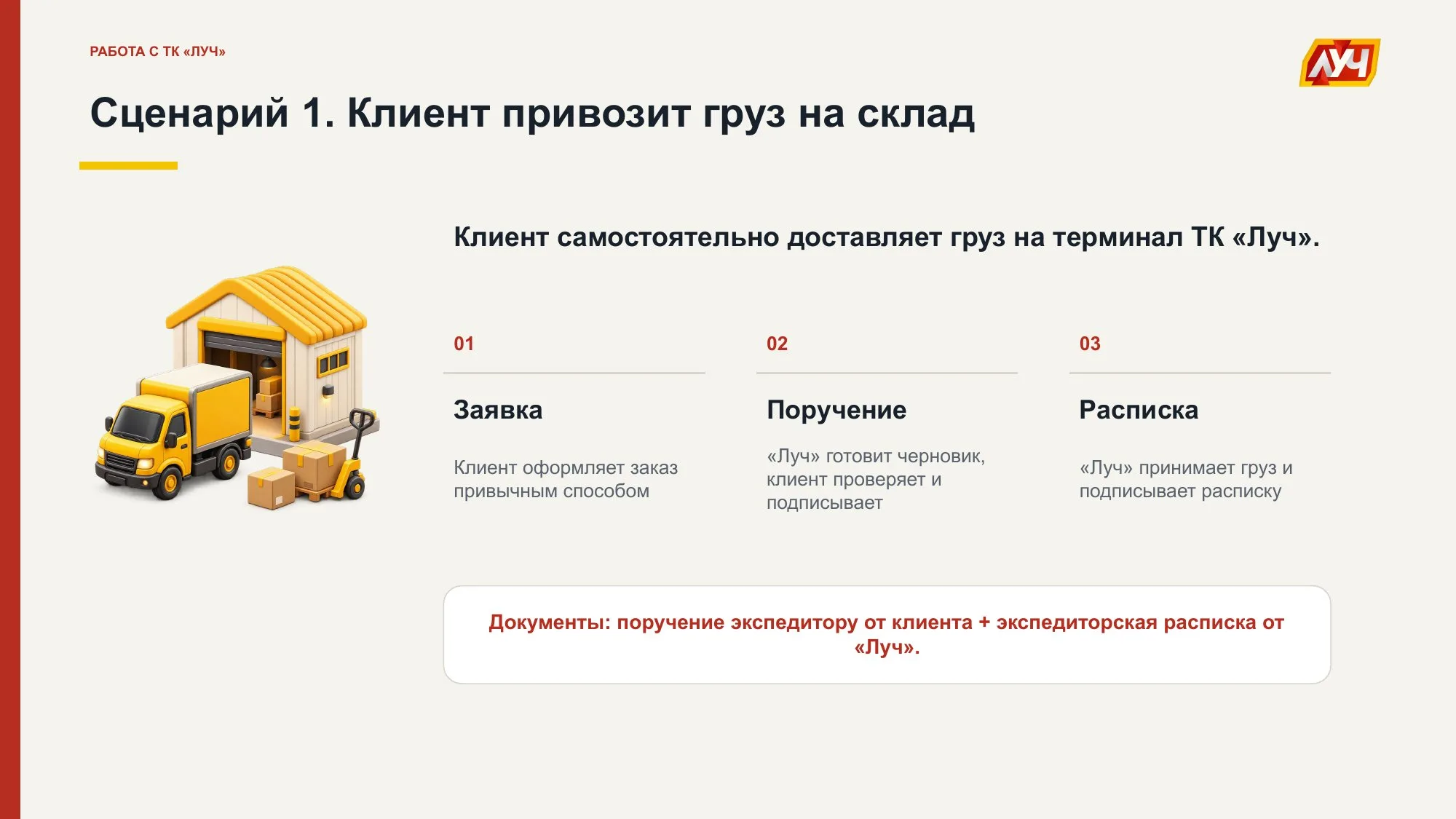 РАБОТА С ТК «ЛУЧ»

ЛУЧ

Сценарий 1. Клиент привозит груз на склад

Клиент самостоятельно доставляет груз на терминал ТК «Луч».

01

Заявка

Клиент оформляет заказ привычным способом

02

Поручение

«Луч» готовит черновик, клиент проверяет и подписывает

03

Расписка

«Луч» принимает груз и подписывает расписку

Документы: поручение экспедитору от клиента + экспедиторская расписка от «Луч».